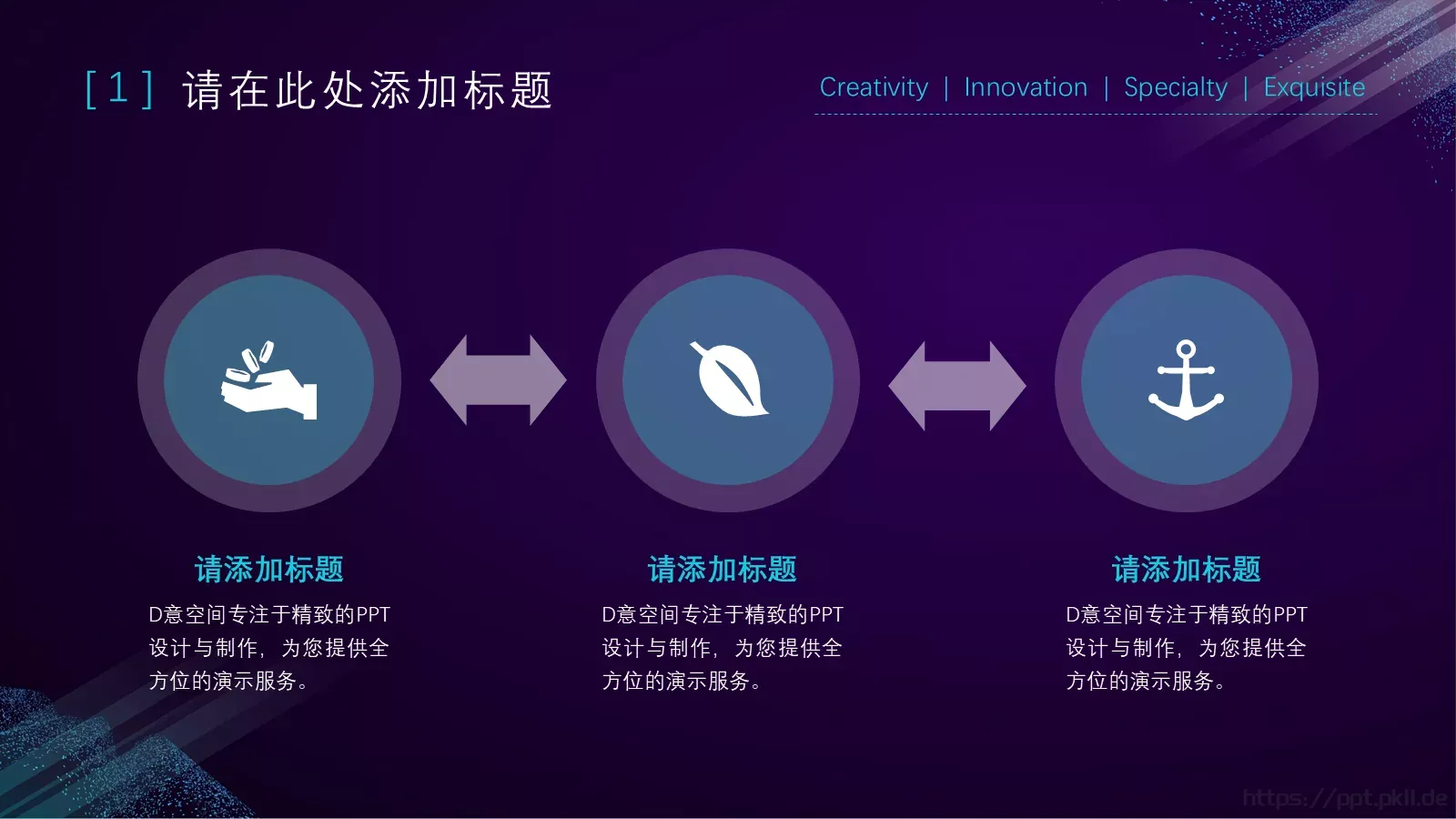 [1] 请在此处添加标题

Creativity | Innovation | Specialty | Exquisite

请添加标题

D意空间专注于精致的PPT设计与制作，为您提供全方位的演示服务。

请添加标题

D意空间专注于精致的PPT设计与制作，为您提供全方位的演示服务。

请添加标题

D意空间专注于精致的PPT设计与制作，为您提供全方位的演示服务。

https://ppt.pkll.de